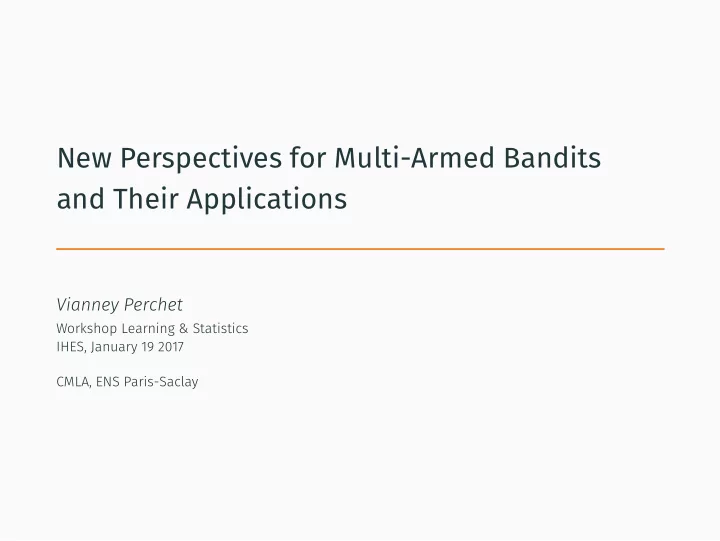 New Perspectives for Multi-Armed Bandits and Their Applications

Vianney Perchet
Workshop Learning & Statistics
IHES, January 19 2017

CMLA, ENS Paris-Saclay